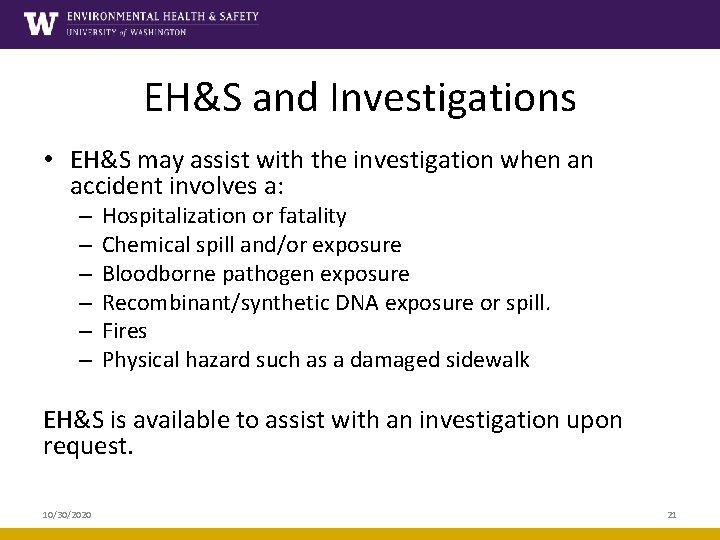 W ENVIRONMENTAL HEALTH & SAFETY
UNIVERSITY of WASHINGTON

EH&S and Investigations

• EH&S may assist with the investigation when an accident involves a:
– Hospitalization or fatality
– Chemical spill and/or exposure
– Bloodborne pathogen exposure
– Recombinant/synthetic DNA exposure or spill.
– Fires
– Physical hazard such as a damaged sidewalk

EH&S is available to assist with an investigation upon request.

10/30/2020

21